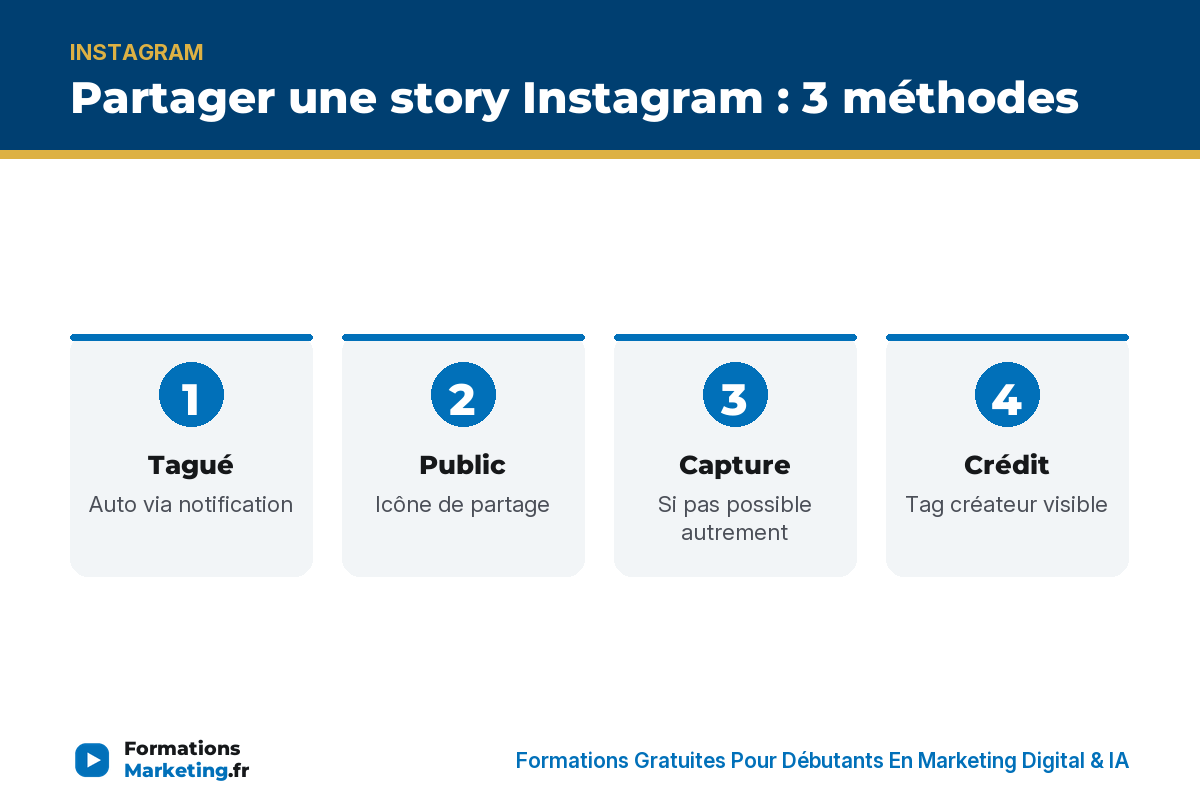 INSTAGRAM

Partager une story Instagram : 3 méthodes

1
Tagué
Auto via notification

2
Public
Icône de partage

3
Capture
Si pas possible autrement

4
Crédit
Tag créateur visible

Formations Marketing.fr

Formations Gratuites Pour Débutants En Marketing Digital & IA